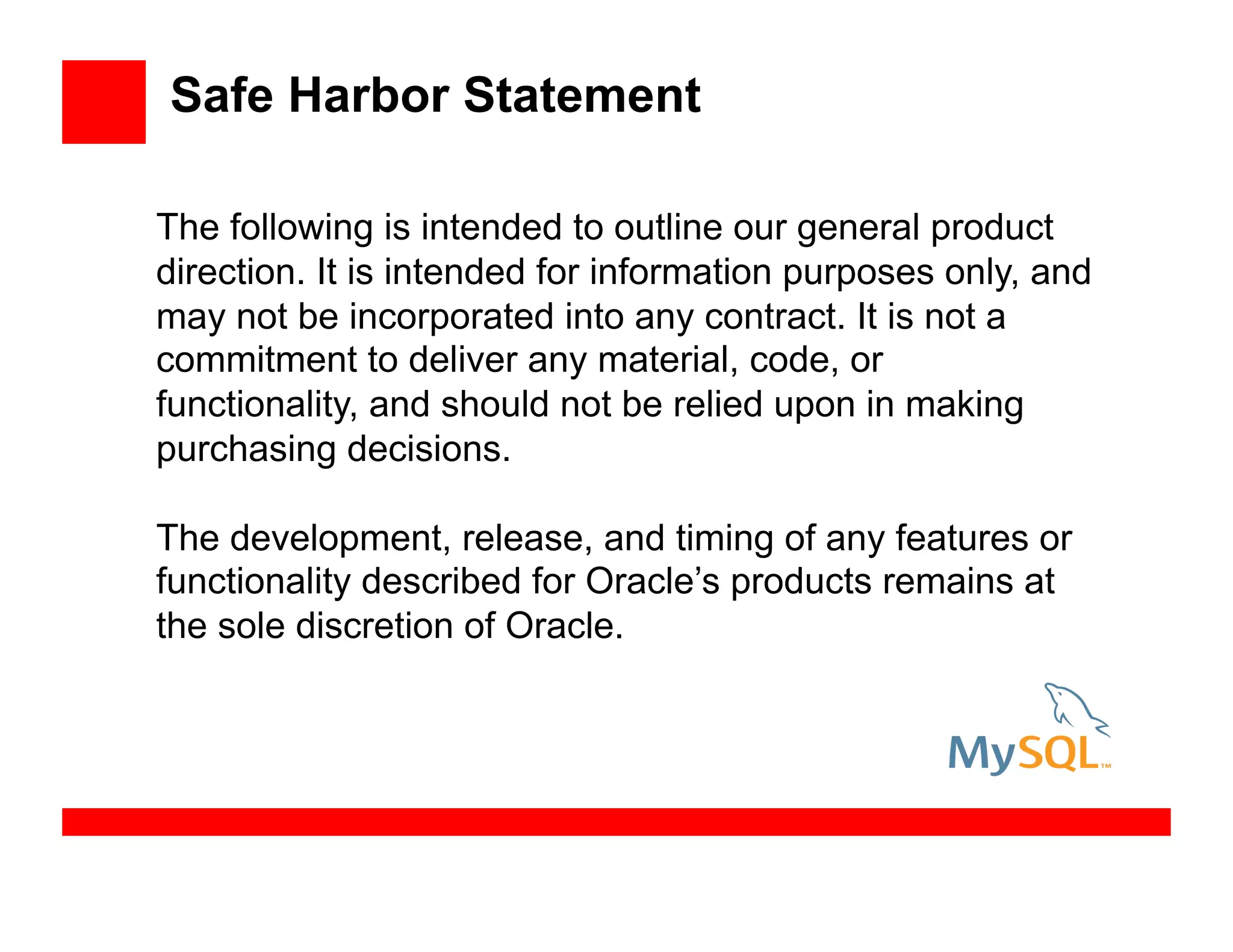 Safe Harbor Statement

The following is intended to outline our general product direction. It is intended for information purposes only, and may not be incorporated into any contract. It is not a commitment to deliver any material, code, or functionality, and should not be relied upon in making purchasing decisions.

The development, release, and timing of any features or functionality described for Oracle’s products remains at the sole discretion of Oracle.

MySQL™